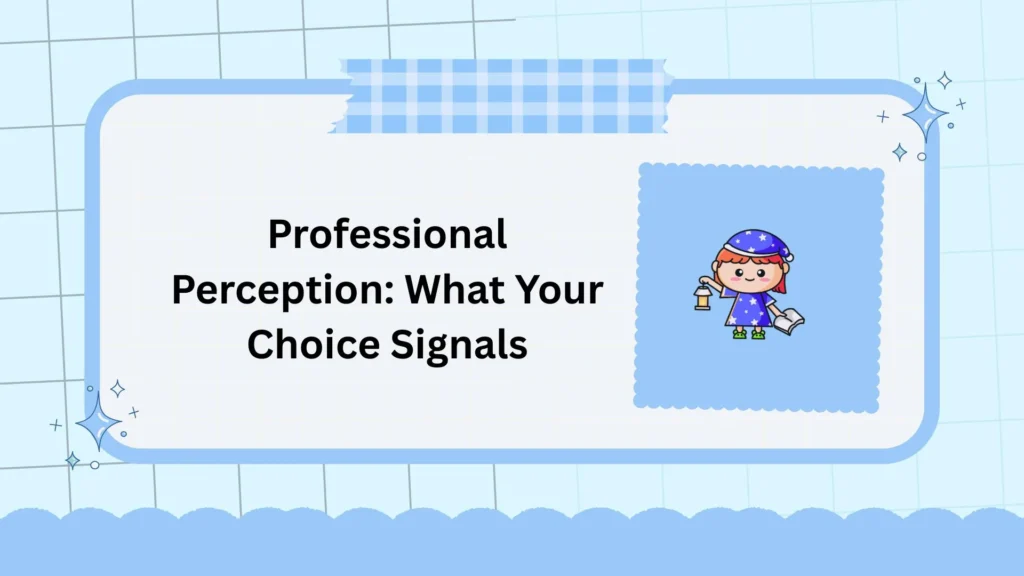 Professional Perception: What Your Choice Signals